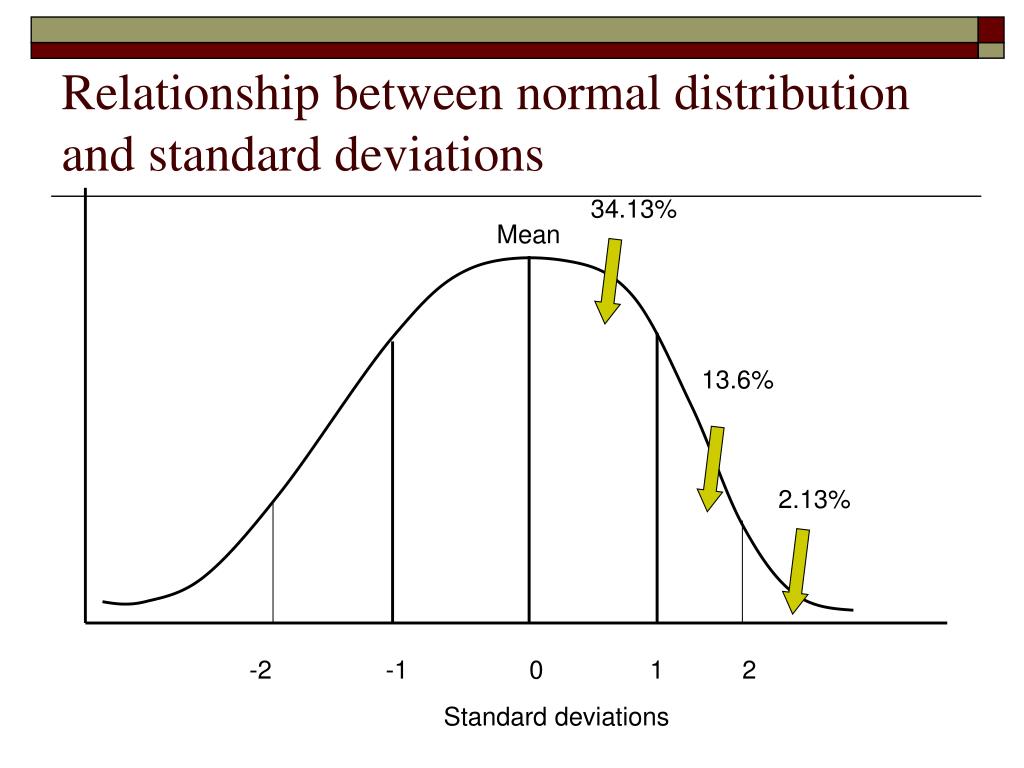 Relationship between normal distribution and standard deviations

34.13%

Mean

13.6%

2.13%

-2 -1 0 1 2

Standard deviations